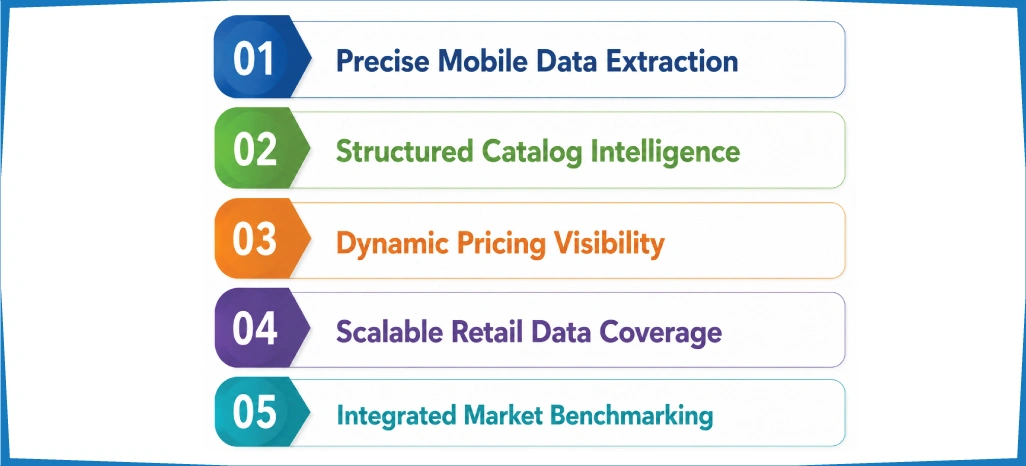 01 Precise Mobile Data Extraction

02 Structured Catalog Intelligence

03 Dynamic Pricing Visibility

04 Scalable Retail Data Coverage

05 Integrated Market Benchmarking